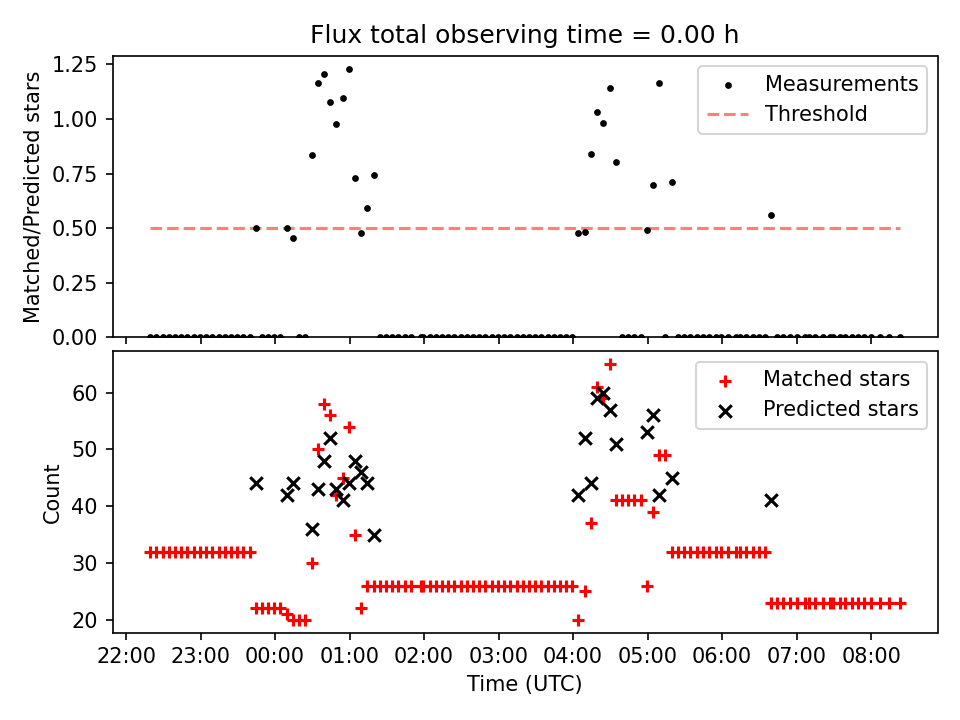 Flux total observing time = 0.00 h

Matched/Predicted stars

1.25
1.00
0.75
0.50
0.25
0.00

Measurements
Threshold

Count

60
50
40
30
20

Matched stars
Predicted stars

22:00
23:00
00:00
01:00
02:00
03:00
04:00
05:00
06:00
07:00
08:00

Time (UTC)